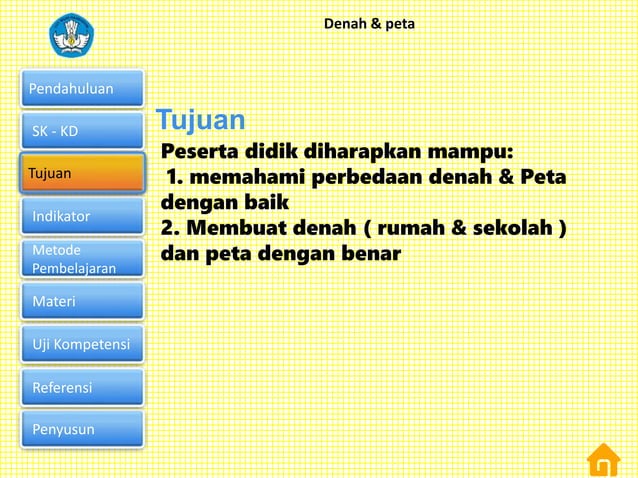 Denah & peta

Pendahuluan

SK - KD

Tujuan

Indikator

Metode Pembelajaran

Materi

Uji Kompetensi

Referensi

Penyusun

Tujuan

Peserta didik diharapkan mampu:
1. memahami perbedaan denah & Peta dengan baik
2. Membuat denah ( rumah & sekolah ) dan peta dengan benar